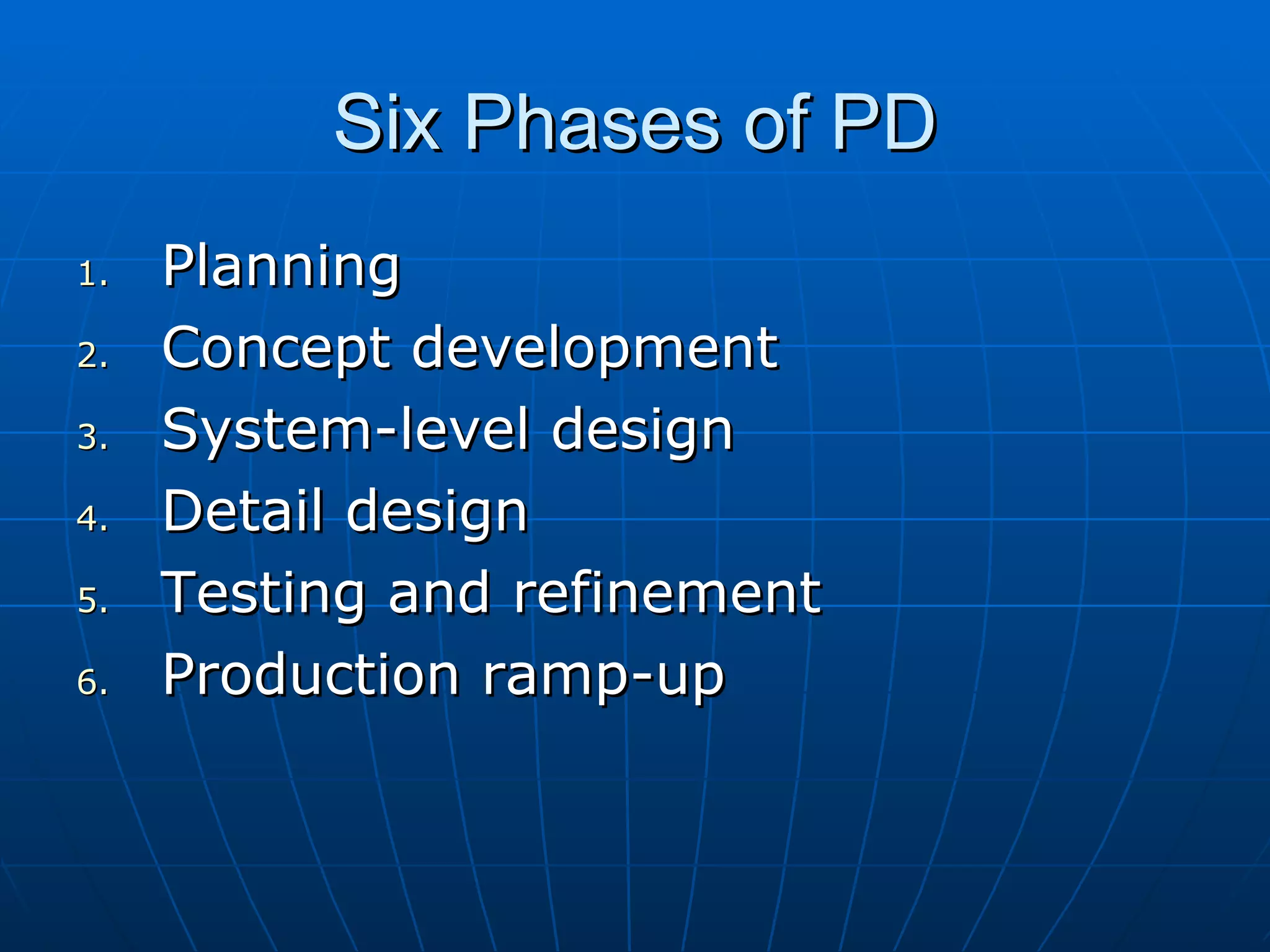 Six Phases of PD

1. Planning
2. Concept development
3. System-level design
4. Detail design
5. Testing and refinement
6. Production ramp-up